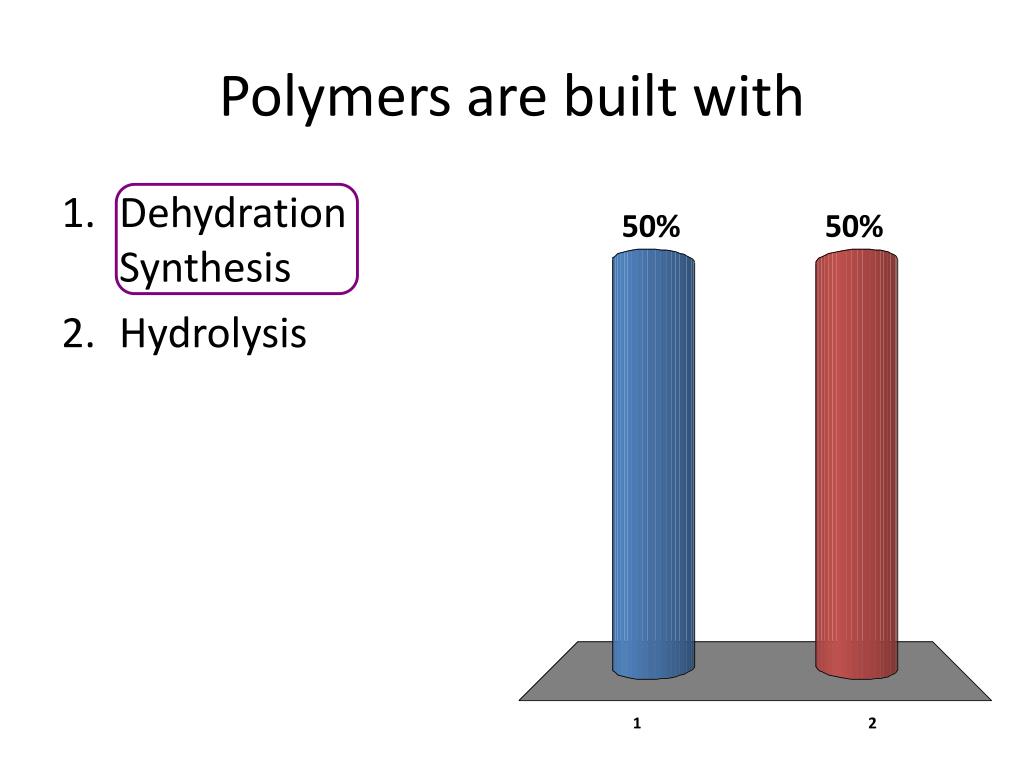 Polymers are built with

1. Dehydration Synthesis
2. Hydrolysis

50%
50%

1
2